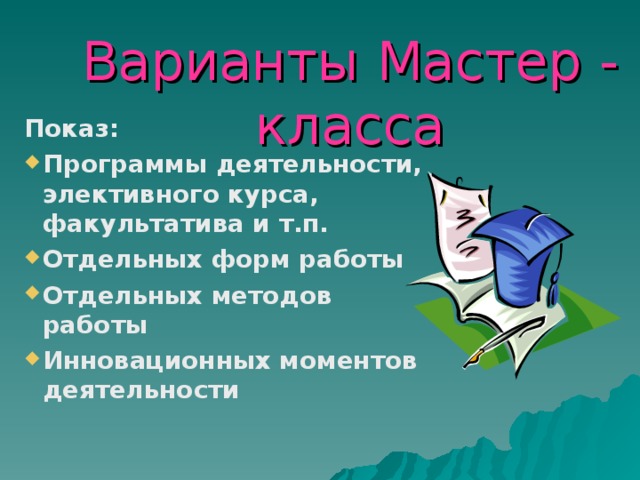 Варианты Мастер - класса

Показ:

Программы деятельности, элективного курса, факультатива и т.п.

Отдельных форм работы

Отдельных методов работы

Инновационных моментов деятельности